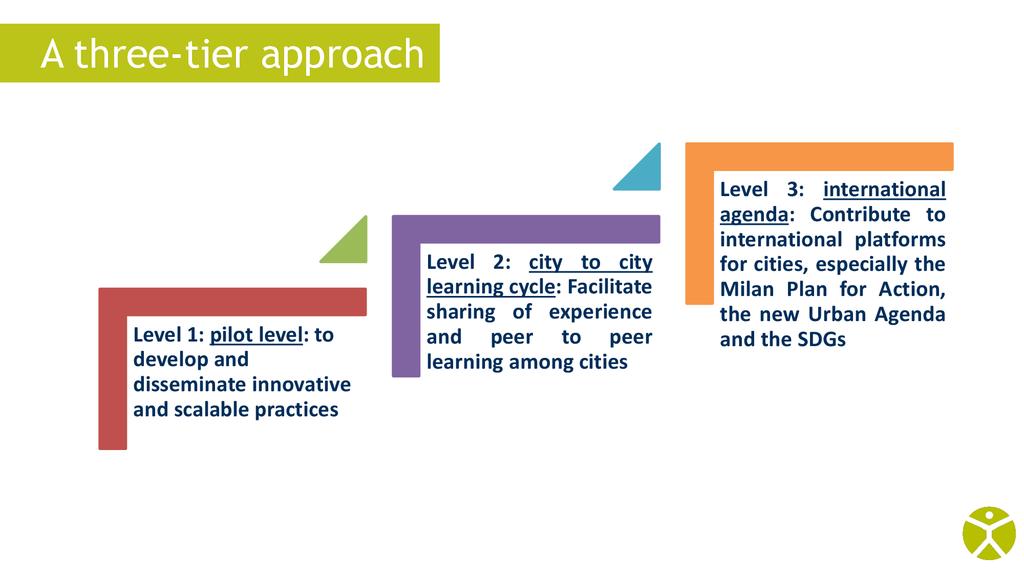 A three-tier approach

Level 1: pilot level: to develop and disseminate innovative and scalable practices

Level 2: city to city learning cycle: Facilitate sharing of experience and peer to peer learning among cities

Level 3: international agenda: Contribute to international platforms for cities, especially the Milan Plan for Action, the new Urban Agenda and the SDGs